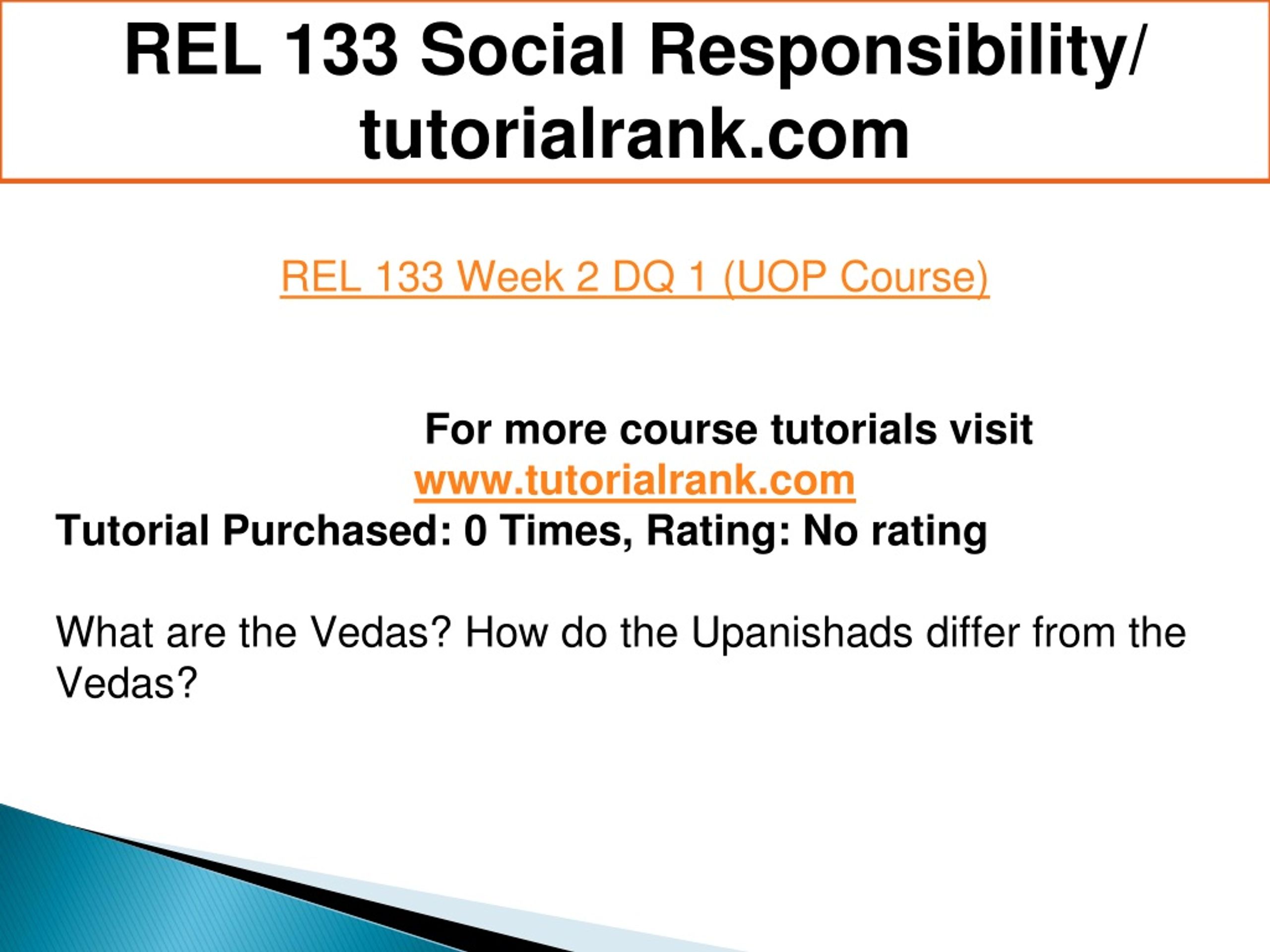 REL 133 Social Responsibility/ tutorialrank.com

REL 133 Week 2 DQ 1 (UOP Course)

For more course tutorials visit
www.tutorialrank.com
Tutorial Purchased: 0 Times, Rating: No rating

What are the Vedas? How do the Upanishads differ from the Vedas?